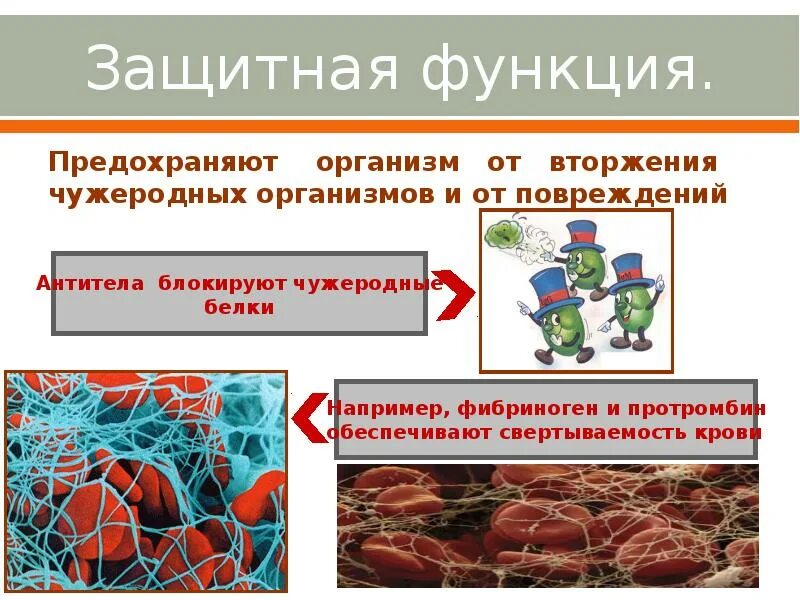 Защитная функция.

Предохраняют организм от вторжения чужеродных организмов и от повреждений

Антитела блокируют чужеродные белки

Например, фибриноген и протромбин обеспечивают свертываемость крови